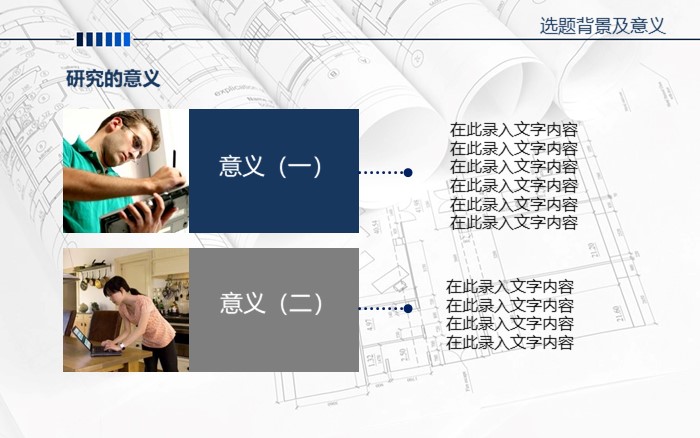 选题背景及意义

研究的意义

意义（一）

在此录入文字内容
在此录入文字内容
在此录入文字内容
在此录入文字内容
在此录入文字内容
在此录入文字内容

意义（二）

在此录入文字内容
在此录入文字内容
在此录入文字内容
在此录入文字内容